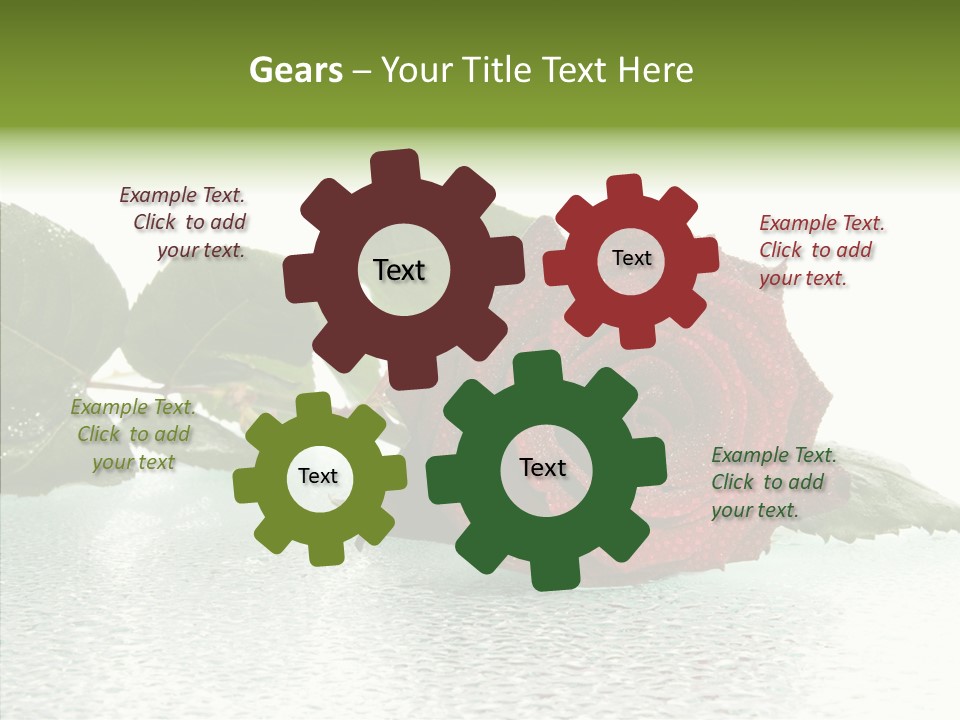 Gears – Your Title Text Here

Example Text. Click to add your text.

Text

Text

Example Text. Click to add your text.

Example Text. Click to add your text

Text

Text

Example Text. Click to add your text.